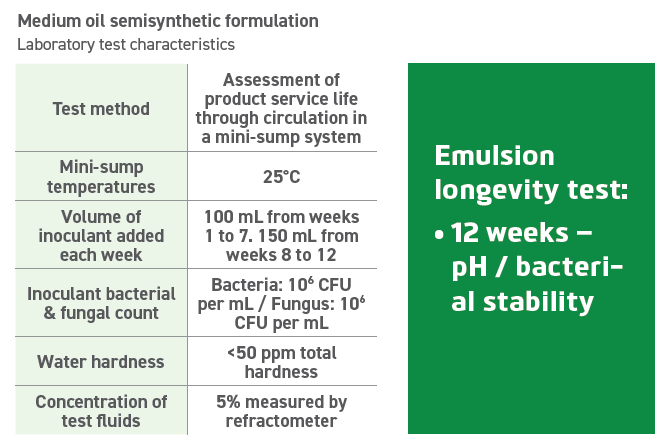 Medium oil semisynthetic formulation
Laboratory test characteristics

| Test method | Assessment of product service life through circulation in a mini-sump system |
|---|---|
| Mini-sump temperatures | 25°C |
| Volume of inoculant added each week | 100 mL from weeks 1 to 7. 150 mL from weeks 8 to 12 |
| Inoculant bacterial & fungal count | Bacteria: $10^6$ CFU per mL / Fungus: $10^6$ CFU per mL |
| Water hardness | <50 ppm total hardness |
| Concentration of test fluids | 5% measured by refractometer |

Emulsion longevity test:
• 12 weeks – pH / bacterial stability